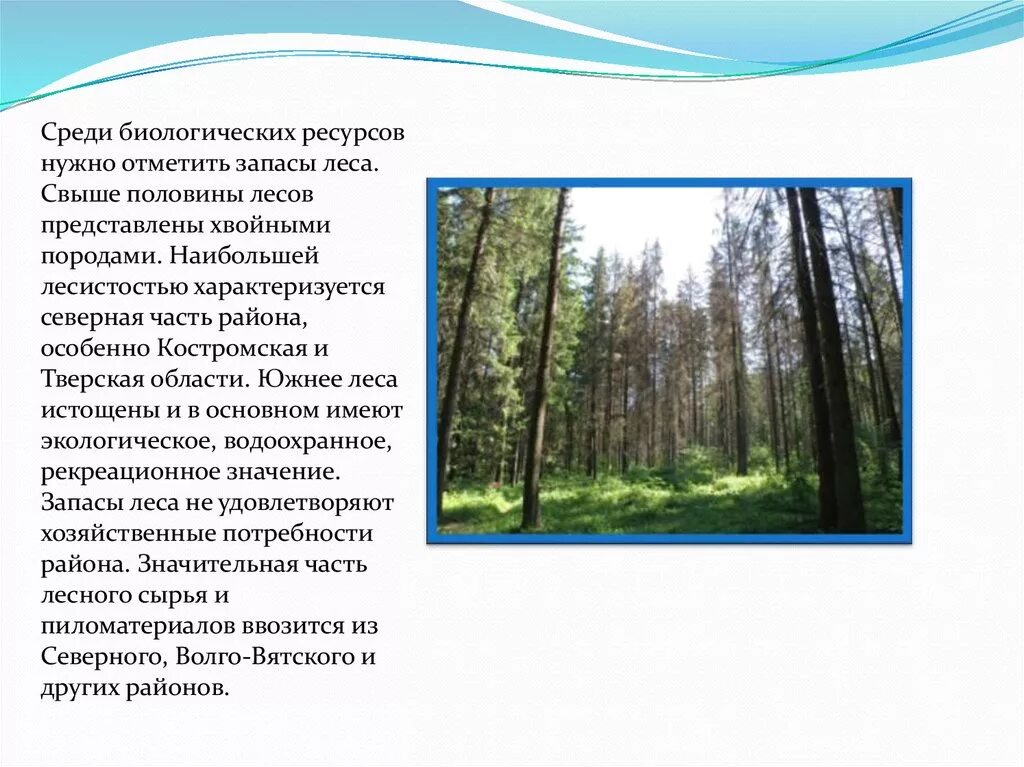 Среди биологических ресурсов нужно отметить запасы леса. Свыше половины лесов представлены хвойными породами. Наибольшей лесистостью характеризуется северная часть района, особенно Костромская и Тверская области. Южнее леса истощены и в основном имеют экологическое, водоохранное, рекреационное значение. Запасы леса не удовлетворяют хозяйственные потребности района. Значительная часть лесного сырья и пиломатериалов ввозится из Северного, Волго-Вятского и других районов.